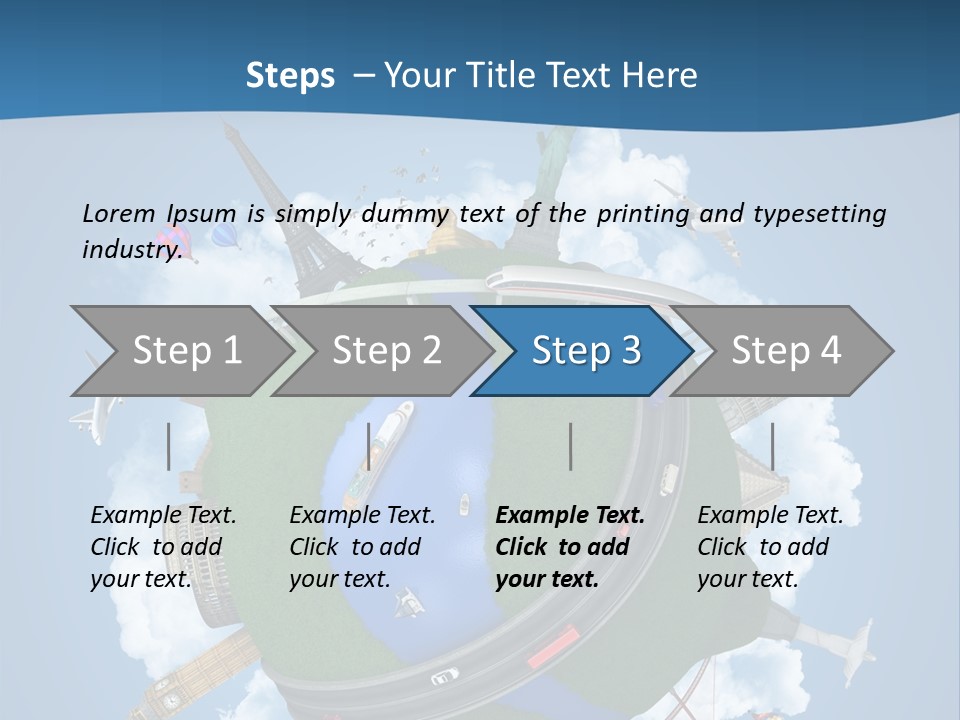 Steps – Your Title Text Here

Lorem Ipsum is simply dummy text of the printing and typesetting industry.

Step 1

Step 2

Step 3

Step 4

Example Text. Click to add your text.

Example Text. Click to add your text.

Example Text. Click to add your text.

Example Text. Click to add your text.